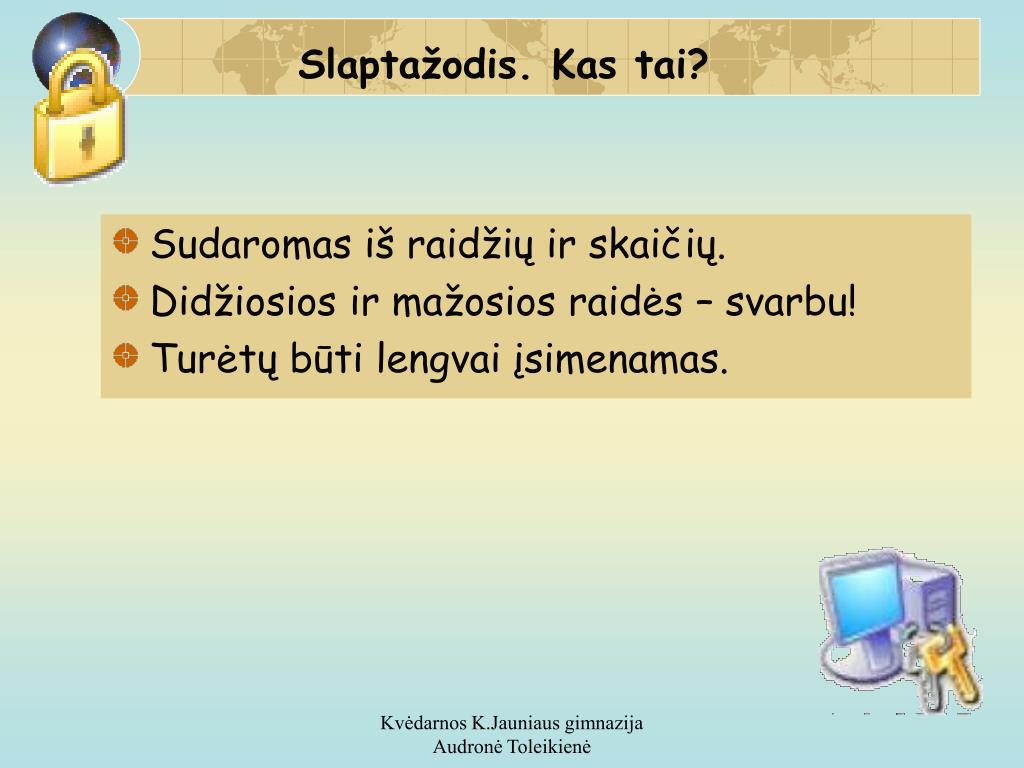 Slaptažodis. Kas tai?

Sudaromas iš raidžių ir skaičių.
Didžiosios ir mažosios raidės – svarbu!
Turėtų būti lengvai įsimenamas.

Kvėdarnos K.Jauniaus gimnazija
Audronė Toleikienė